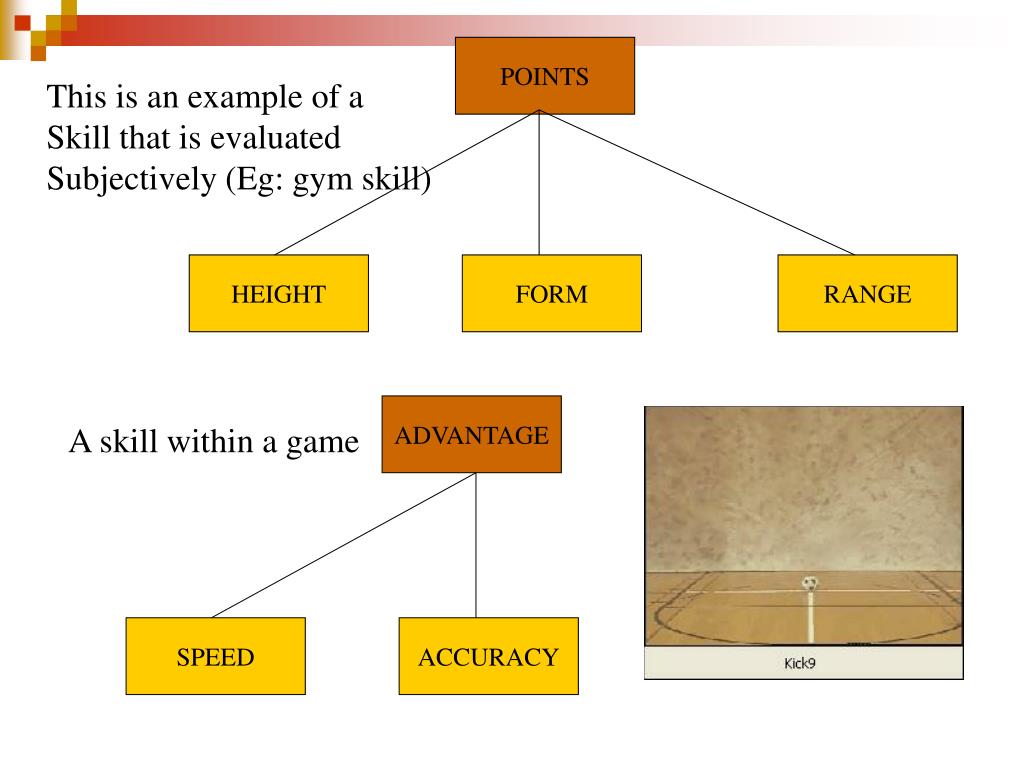 This is an example of a Skill that is evaluated Subjectively (Eg: gym skill)

POINTS

HEIGHT

FORM

RANGE

A skill within a game

ADVANTAGE

SPEED

ACCURACY

Kick9